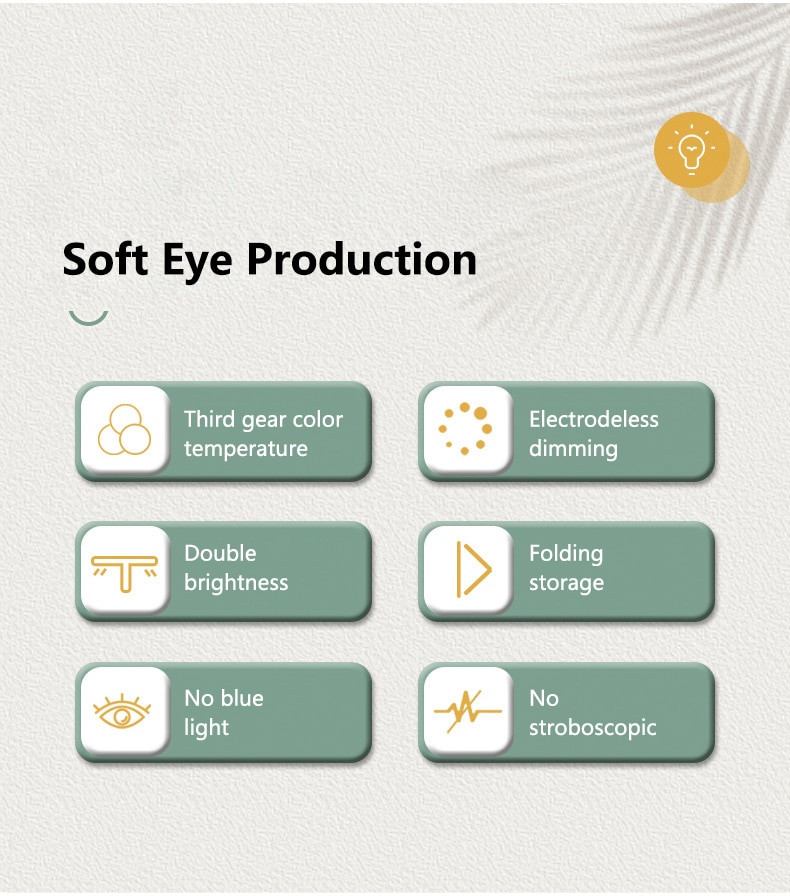 Soft Eye Production

Third gear color temperature

Electrodeless dimming

Double brightness

Folding storage

No blue light

No stroboscopic